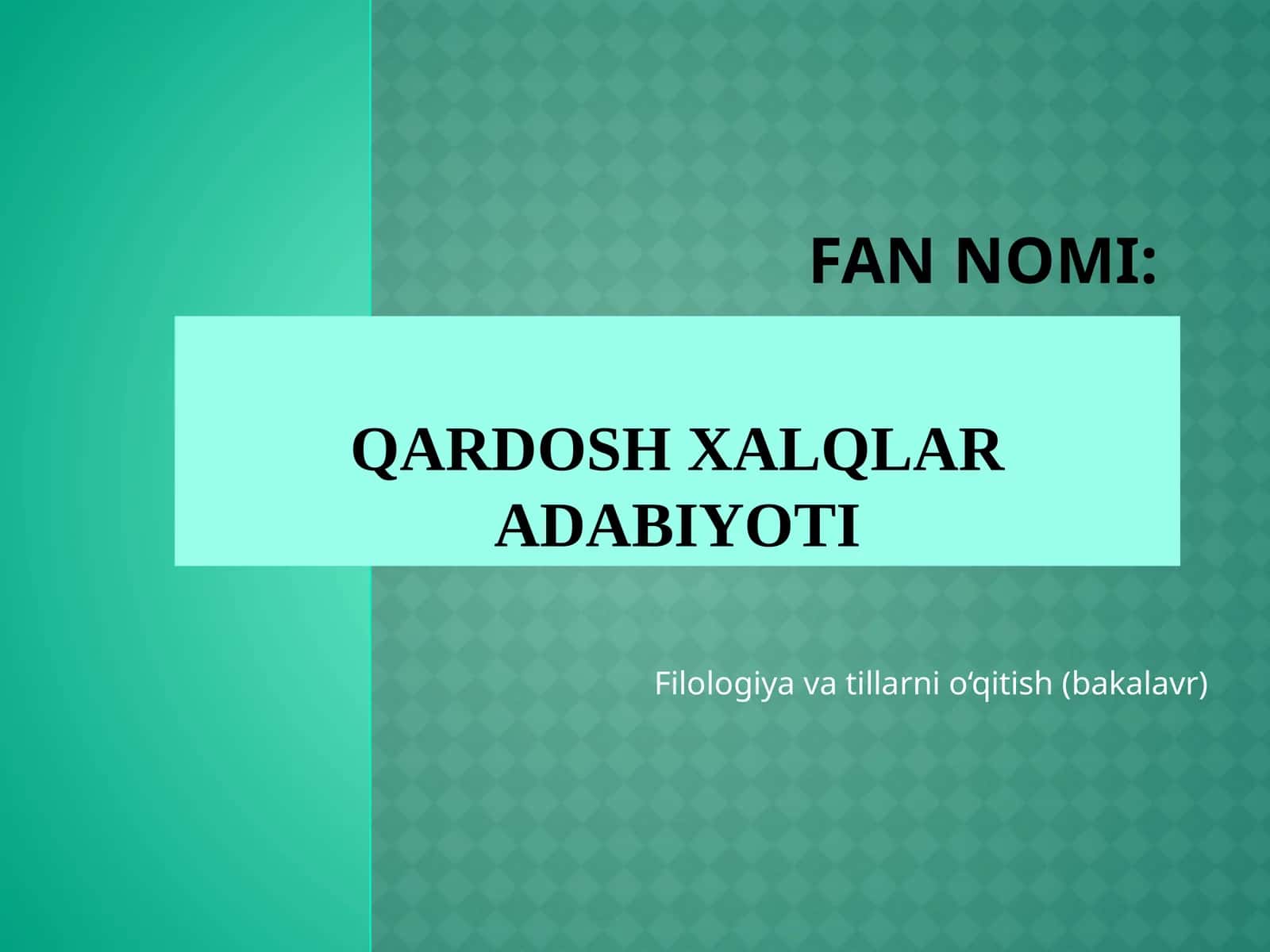 FAN NOMI:

QARDOSH XALQLAR ADABIYOTI

Filologiya va tillarni o‘qitish (bakalavr)